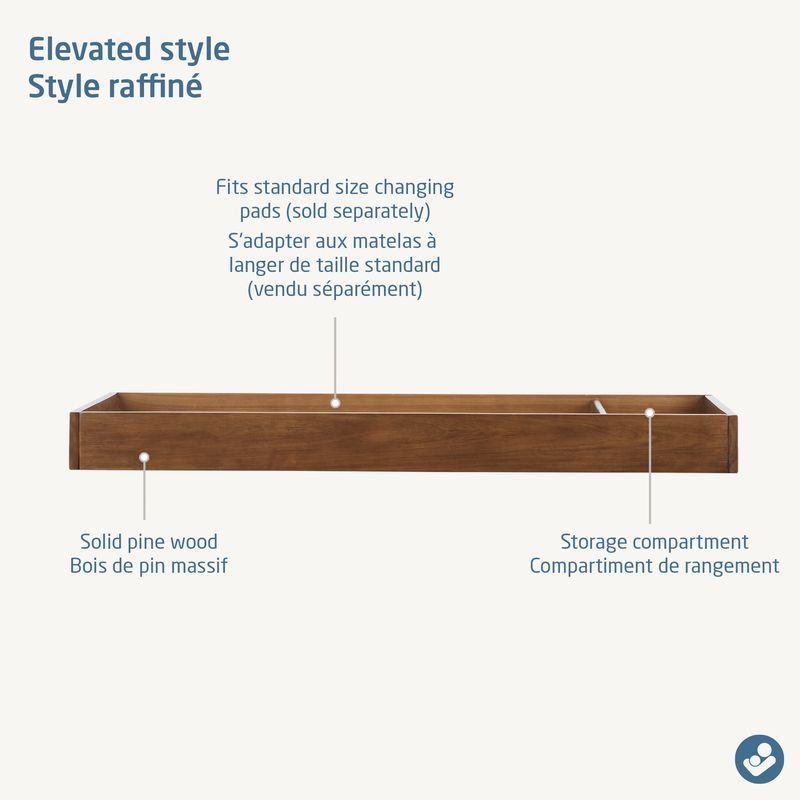 Elevated style
Style raffiné

Fits standard size changing pads (sold separately)
S'adapter aux matelas à langer de taille standard (vendu séparément)

Solid pine wood
Bois de pin massif

Storage compartment
Compartiment de rangement